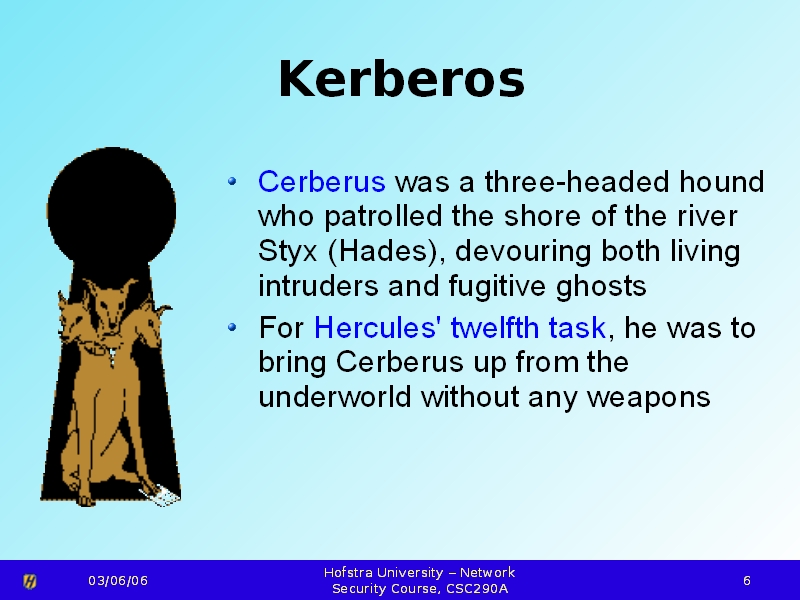 Kerberos

• Cerberus was a three-headed hound who patrolled the shore of the river Styx (Hades), devouring both living intruders and fugitive ghosts
• For Hercules' twelfth task, he was to bring Cerberus up from the underworld without any weapons

03/06/06
Hofstra University – Network Security Course, CSC290A
6